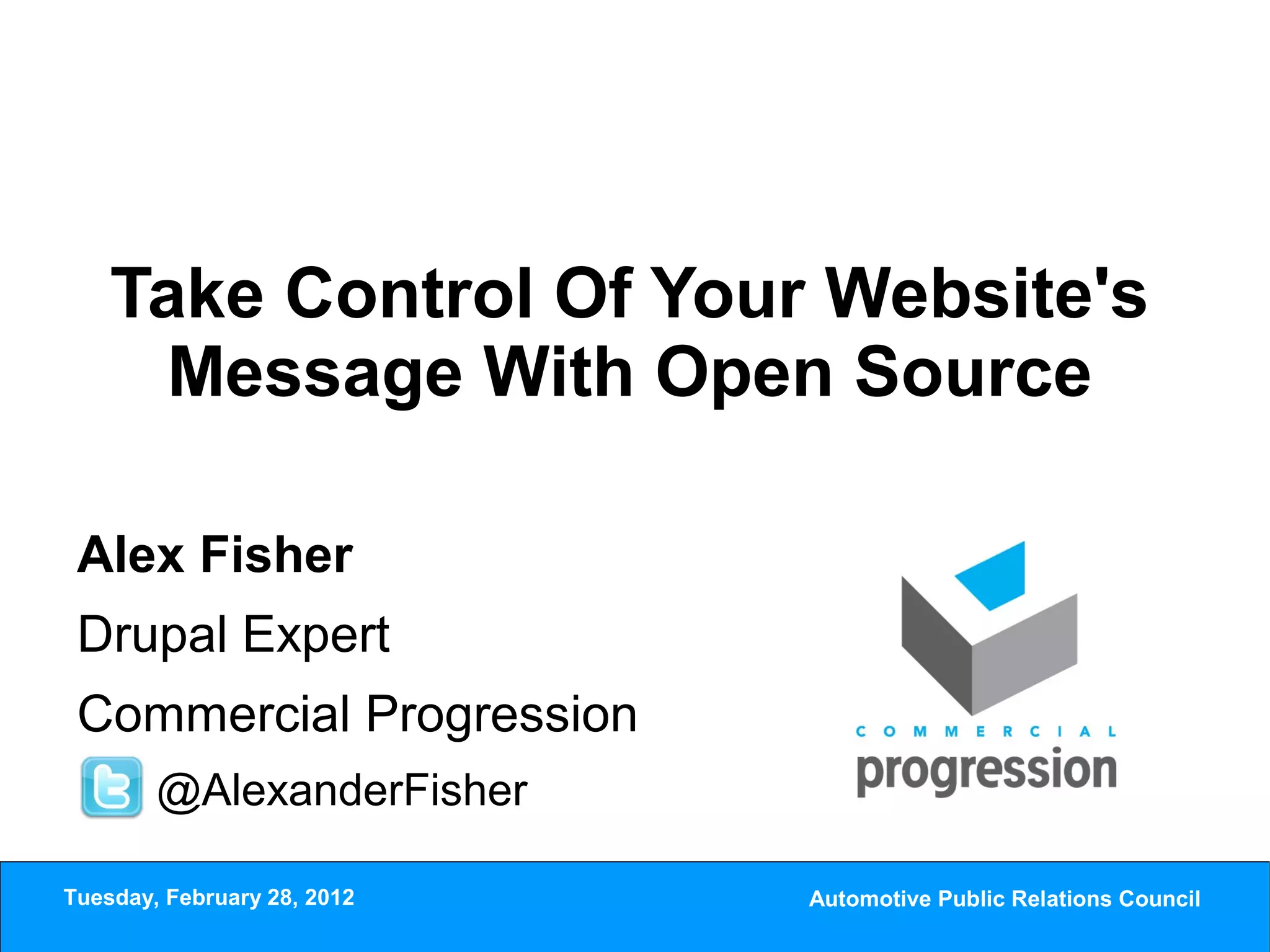 Take Control Of Your Website's Message With Open Source

Alex Fisher

Drupal Expert

Commercial Progression

@AlexanderFisher

COMMERCIAL
progression

Tuesday, February 28, 2012

Automotive Public Relations Council